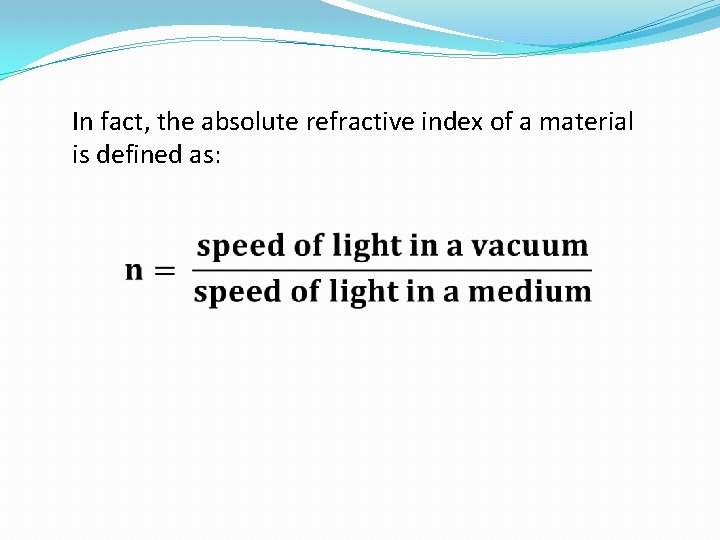 In fact, the absolute refractive index of a material is defined as:

$\mathbf{n} = \frac{\textbf{speed of light in a vacuum}}{\textbf{speed of light in a medium}}$